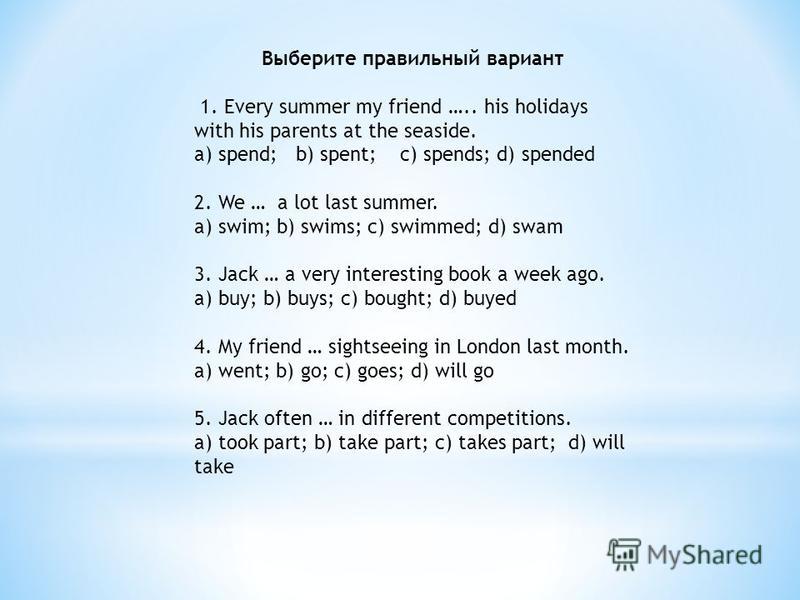 Выберите правильный вариант

1. Every summer my friend ….. his holidays with his parents at the seaside.
a) spend; b) spent; c) spends; d) spended

2. We … a lot last summer.
a) swim; b) swims; c) swimmed; d) swam

3. Jack … a very interesting book a week ago.
a) buy; b) buys; c) bought; d) buyed

4. My friend … sightseeing in London last month.
a) went; b) go; c) goes; d) will go

5. Jack often … in different competitions.
a) took part; b) take part; c) takes part; d) will take

MyShared